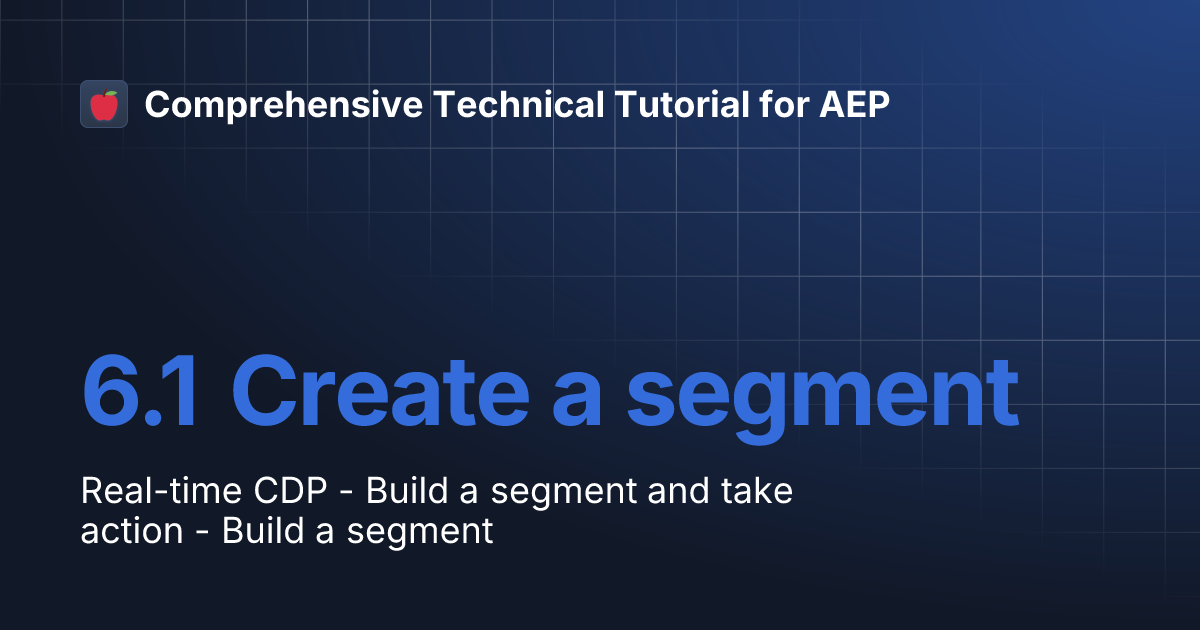 Comprehensive Technical Tutorial for AEP

6.1 Create a segment

Real-time CDP - Build a segment and take action - Build a segment